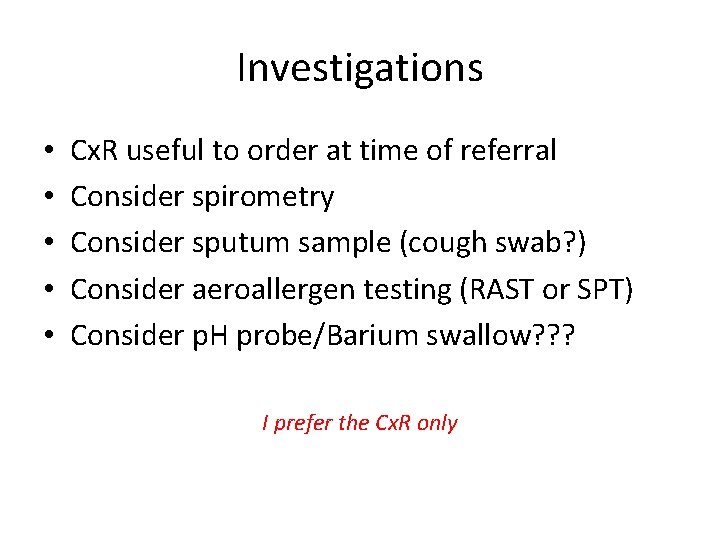 Investigations

• CxR useful to order at time of referral
• Consider spirometry
• Consider sputum sample (cough swab?)
• Consider aeroallergen testing (RAST or SPT)
• Consider pH probe/Barium swallow???

I prefer the CxR only